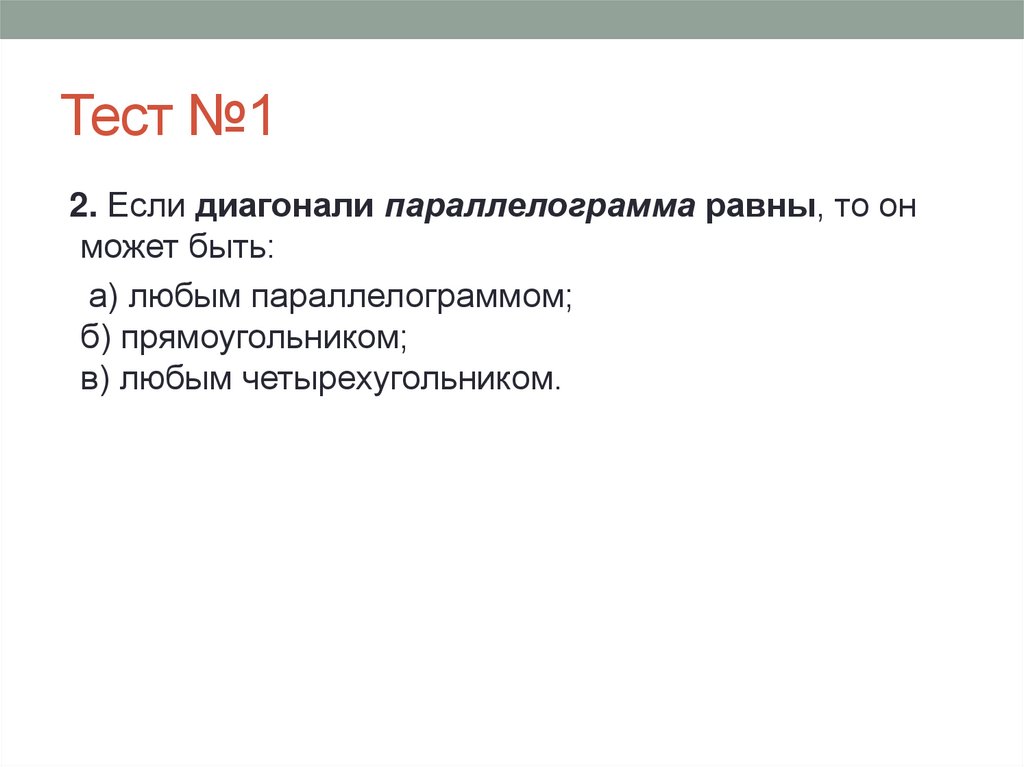 Тест №1

2. Если диагонали параллелограмма равны, то он может быть:

а) любым параллелограммом;
б) прямоугольником;
в) любым четырехугольником.